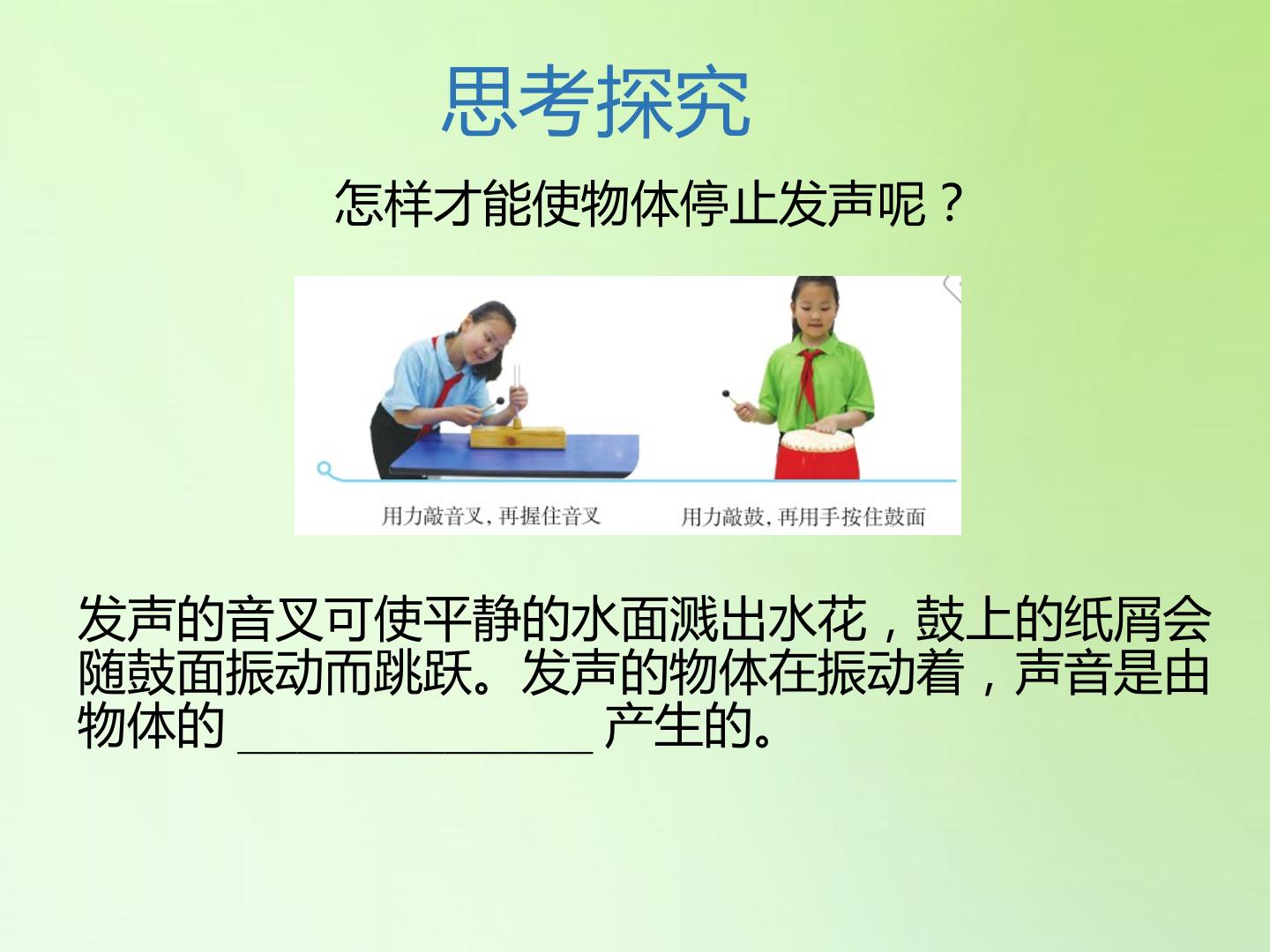 思考探究

怎样才能使物体停止发声呢？

用力敲音叉，再握住音叉

用力敲鼓，再用手按住鼓面

发声的音叉可使平静的水面溅出水花，鼓上的纸屑会随鼓面振动而跳跃。发声的物体在振动着，声音是由物体的____产生的。